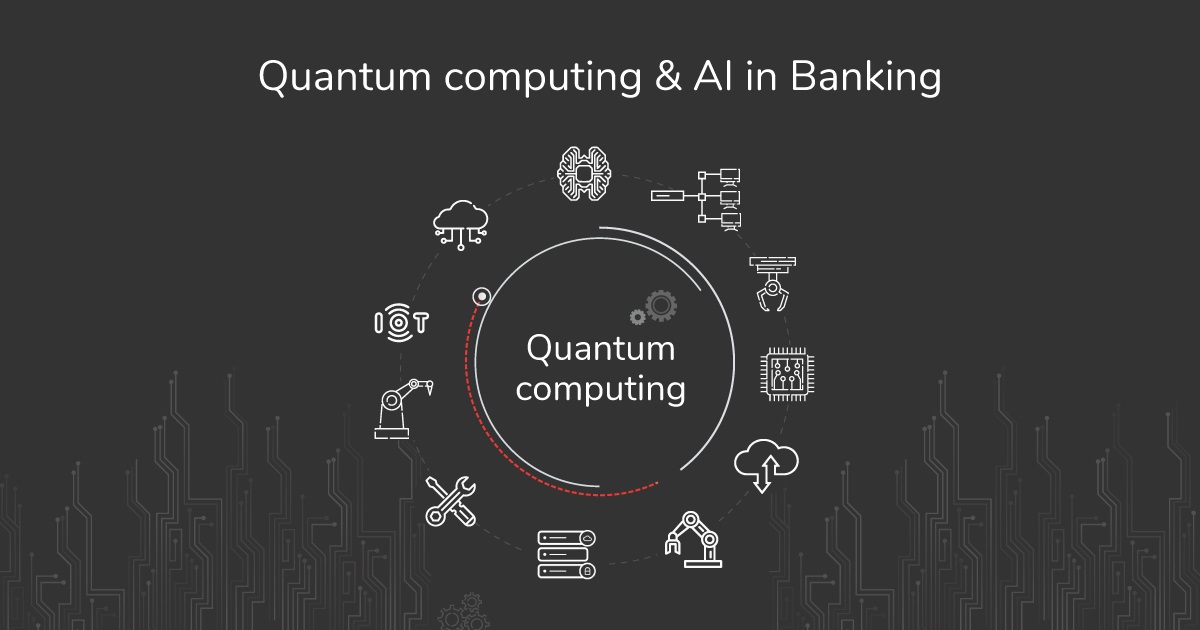 Quantum computing & AI in Banking

IOT

Quantum computing